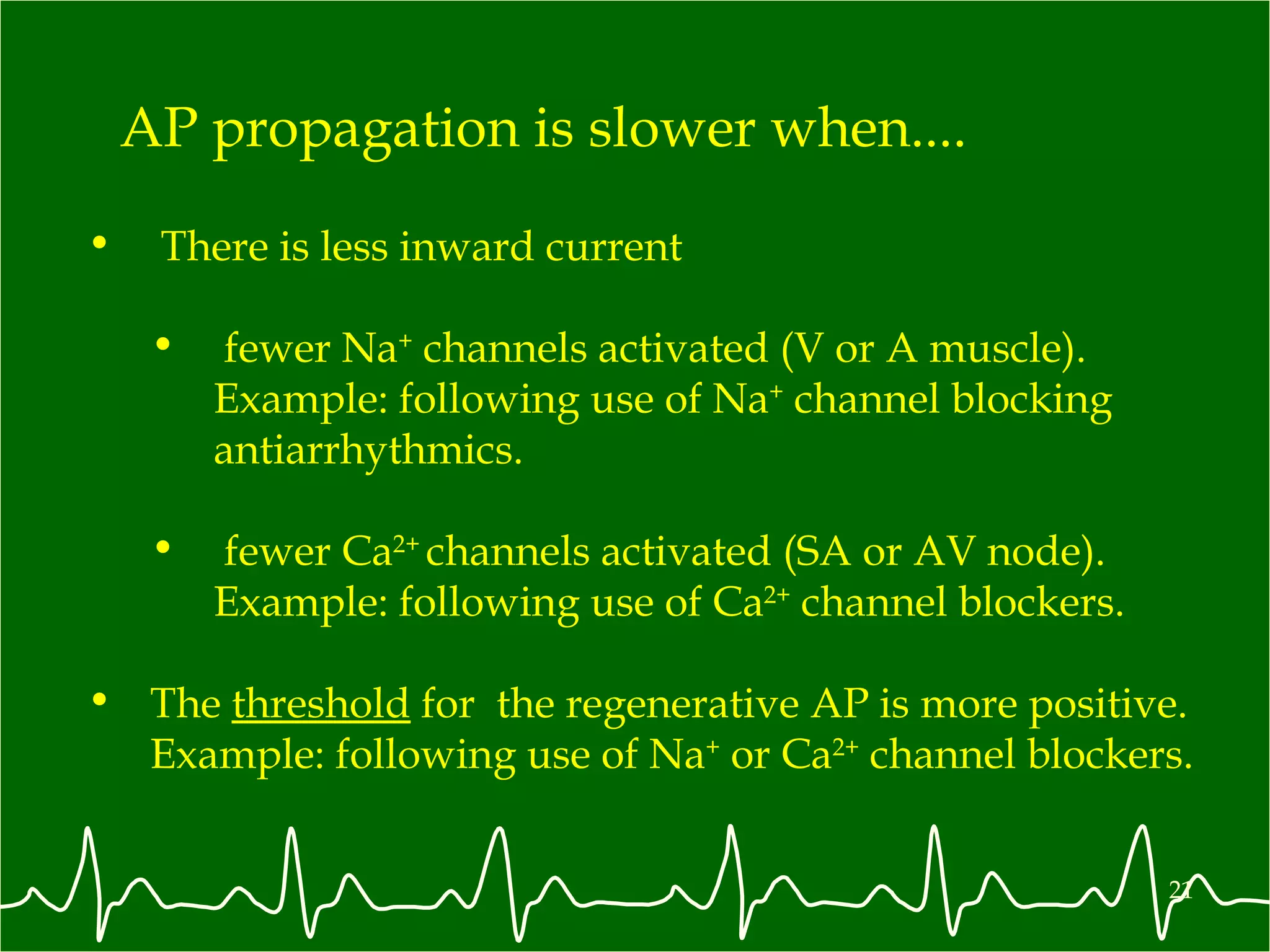 AP propagation is slower when....

• There is less inward current

• fewer $Na^+$ channels activated (V or A muscle). Example: following use of $Na^+$ channel blocking antiarrhythmics.

• fewer $Ca^{2+}$ channels activated (SA or AV node). Example: following use of $Ca^{2+}$ channel blockers.

• The threshold for the regenerative AP is more positive. Example: following use of $Na^+$ or $Ca^{2+}$ channel blockers.

21